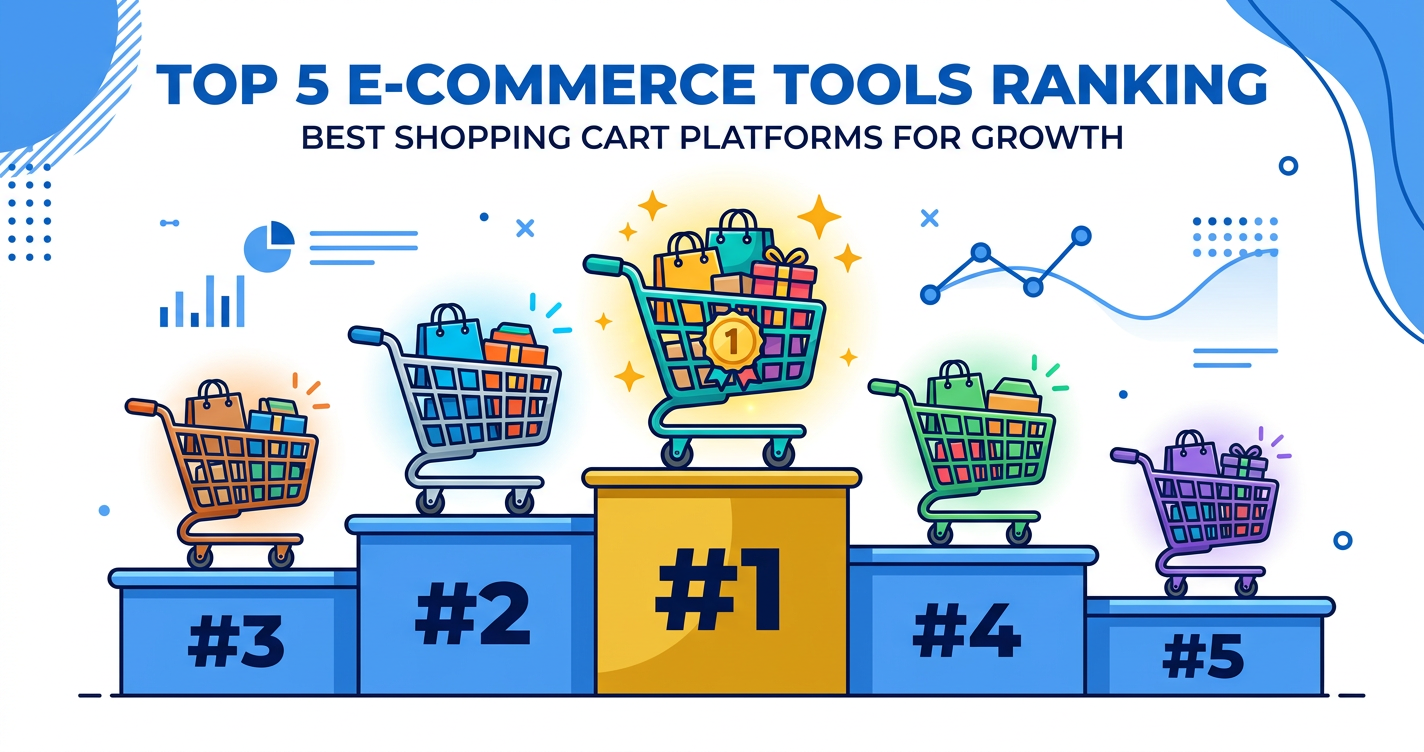 TOP 5 E-COMMERCE TOOLS RANKING
BEST SHOPPING CART PLATFORMS FOR GROWTH

1

#3

#2

#1

#4

#5